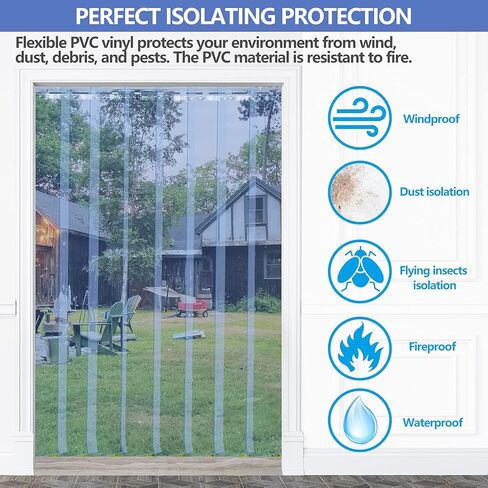 PERFECT ISOLATING PROTECTION

Flexible PVC vinyl protects your environment from wind, dust, debris, and pests. The PVC material is resistant to fire.

Windproof

Dust isolation

Flying insects isolation

Fireproof

Waterproof